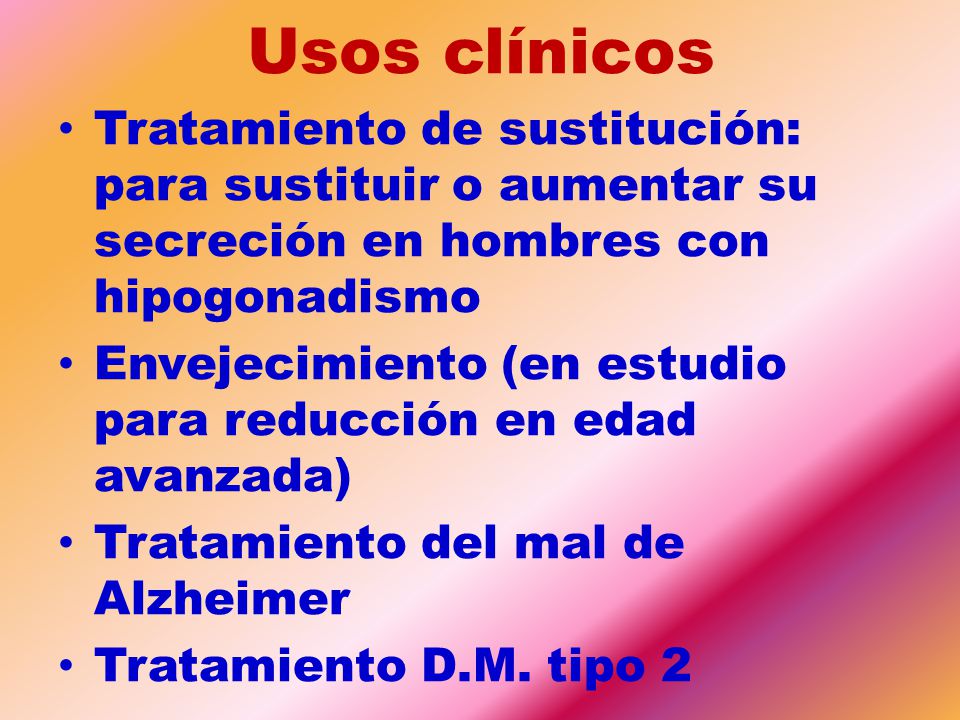 Usos clínicos

• Tratamiento de sustitución: para sustituir o aumentar su secreción en hombres con hipogonadismo
• Envejecimiento (en estudio para reducción en edad avanzada)
• Tratamiento del mal de Alzheimer
• Tratamiento D.M. tipo 2